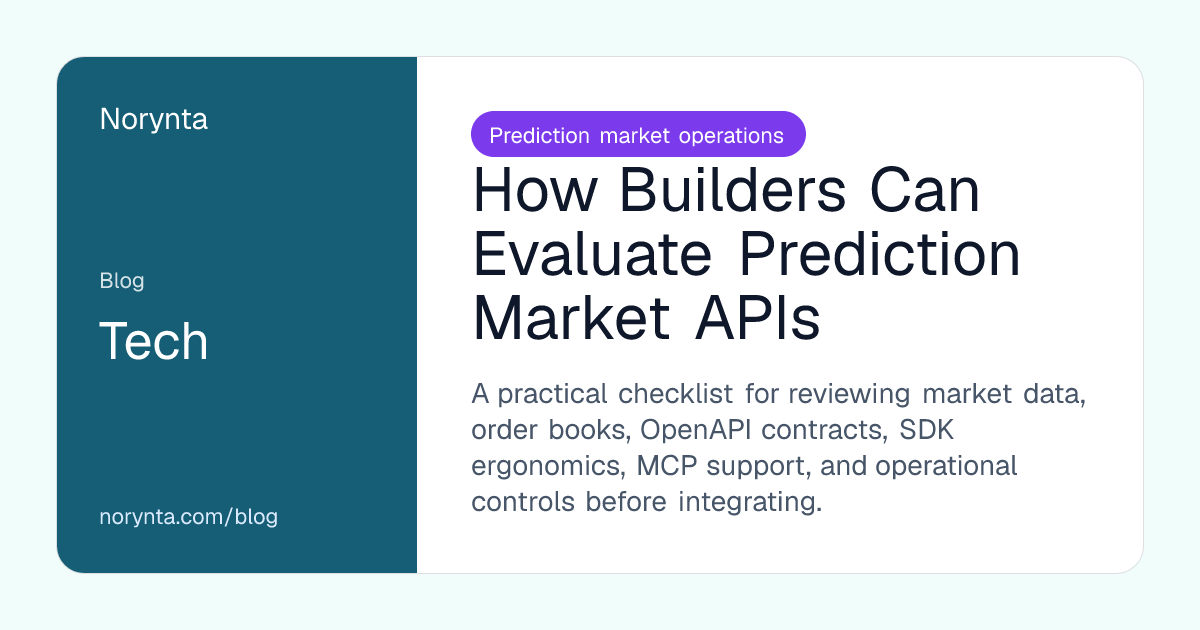 Norynta

Blog

Tech

norynta.com/blog

Prediction market operations

How Builders Can Evaluate Prediction Market APIs

A practical checklist for reviewing market data, order books, OpenAPI contracts, SDK ergonomics, MCP support, and operational controls before integrating.